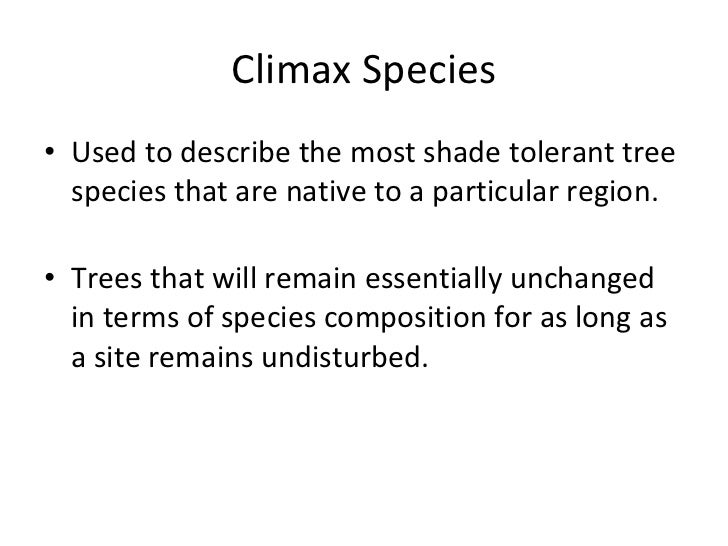 Climax Species

• Used to describe the most shade tolerant tree species that are native to a particular region.

• Trees that will remain essentially unchanged in terms of species composition for as long as a site remains undisturbed.